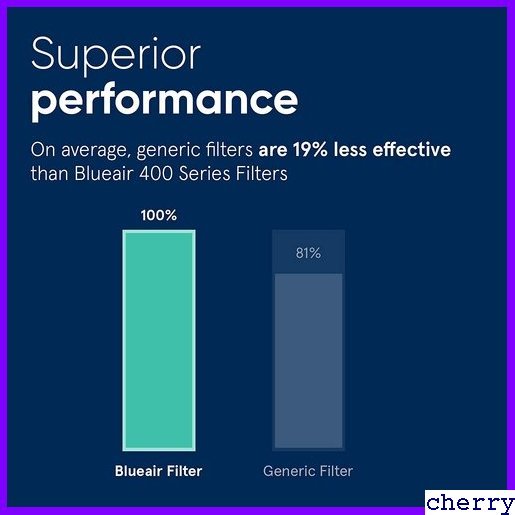 Superior
performance

On average, generic filters are 19% less effective than Blueair 400 Series Filters

100%

81%

Blueair Filter

Generic Filter

cherry